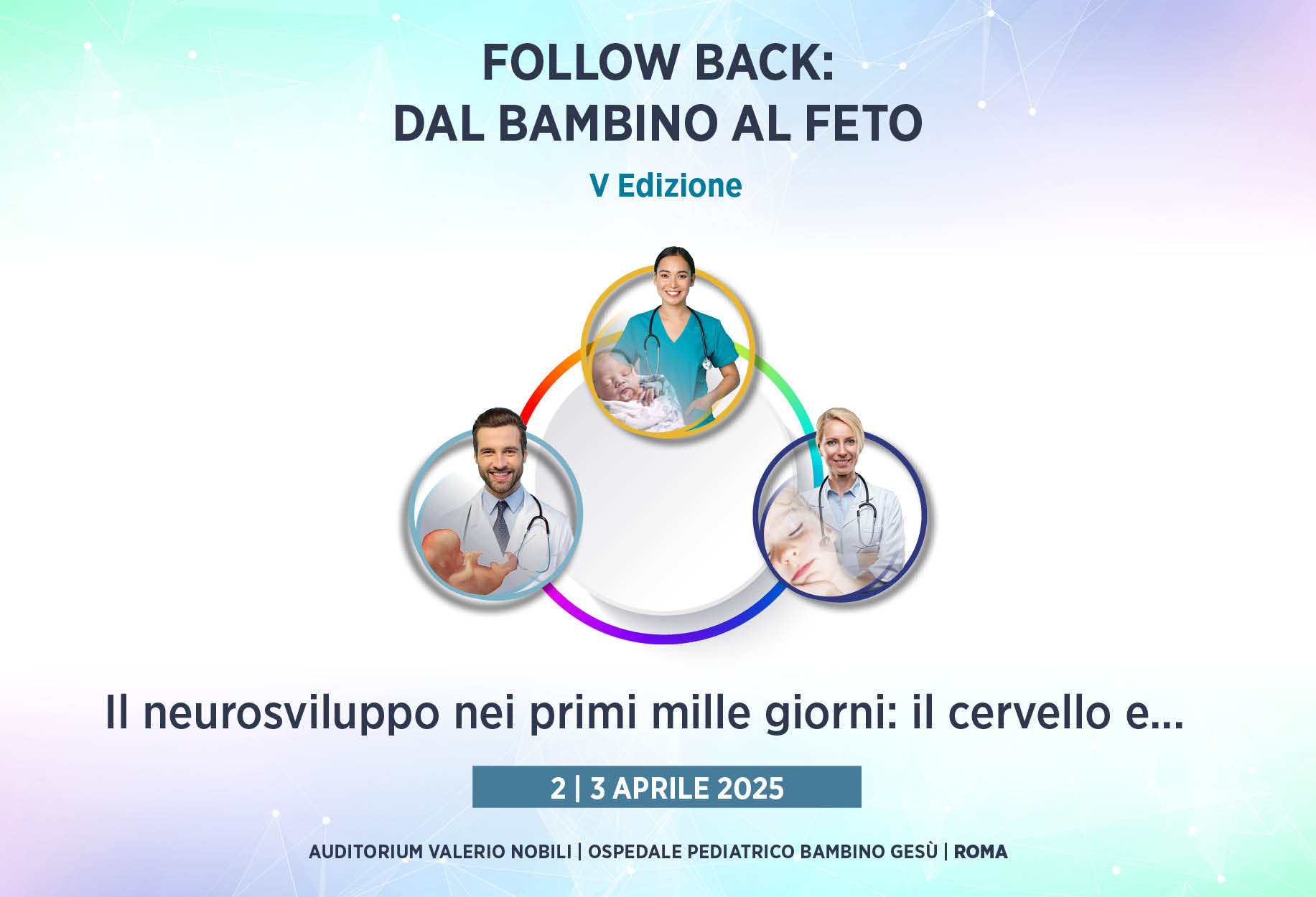 FOLLOW BACK:
DAL BAMBINO AL FETO

V Edizione

Il neurosviluppo nei primi mille giorni: il cervello e...

2 | 3 APRILE 2025

AUDITORIUM VALERIO NOBILI | OSPEDALE PEDIATRICO BAMBINO GESÙ | ROMA